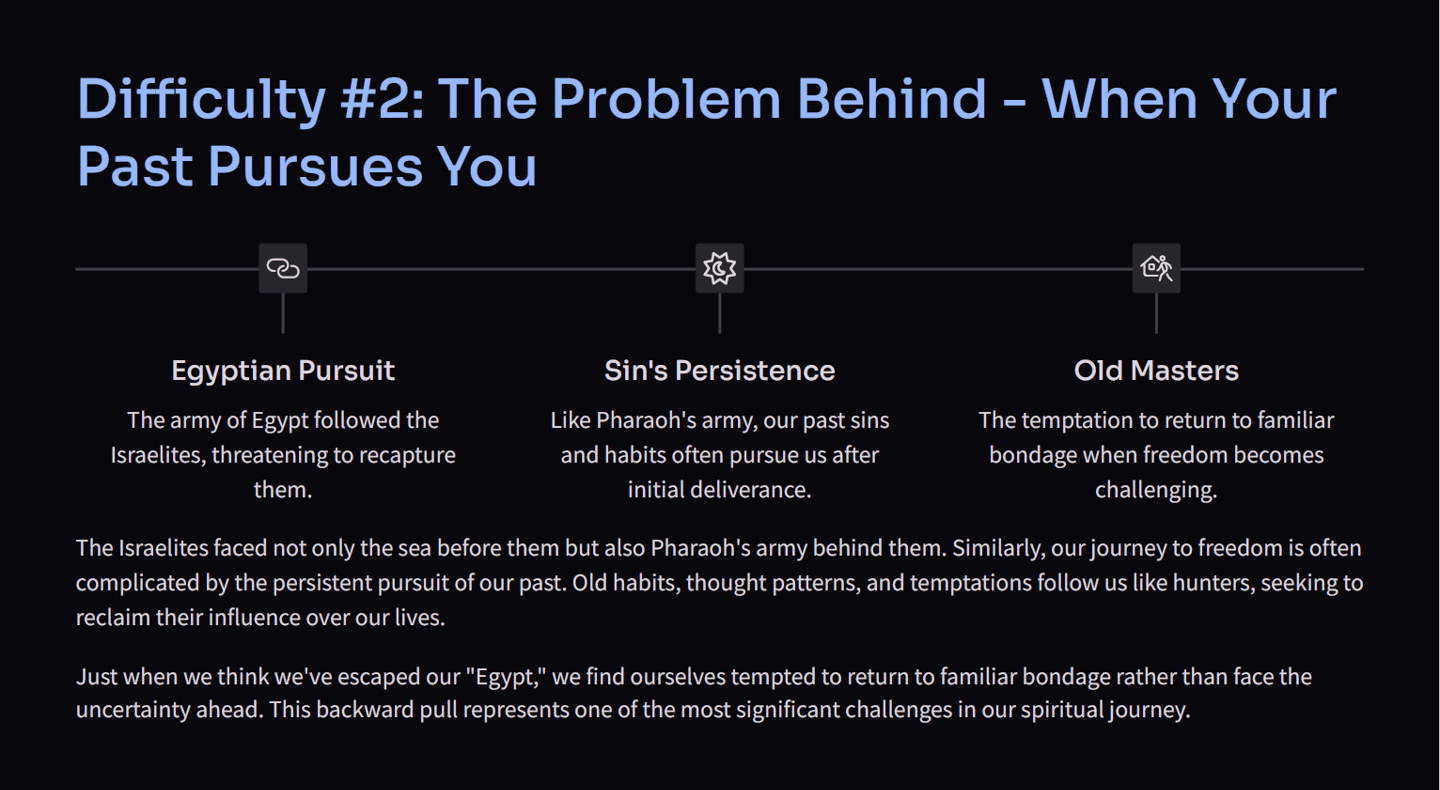 Difficulty #2: The Problem Behind - When Your Past Pursues You

Egyptian Pursuit

The army of Egypt followed the Israelites, threatening to recapture them.

Sin's Persistence

Like Pharaoh's army, our past sins and habits often pursue us after initial deliverance.

Old Masters

The temptation to return to familiar bondage when freedom becomes challenging.

The Israelites faced not only the sea before them but also Pharaoh's army behind them. Similarly, our journey to freedom is often complicated by the persistent pursuit of our past. Old habits, thought patterns, and temptations follow us like hunters, seeking to reclaim their influence over our lives.

Just when we think we've escaped our "Egypt," we find ourselves tempted to return to familiar bondage rather than face the uncertainty ahead. This backward pull represents one of the most significant challenges in our spiritual journey.